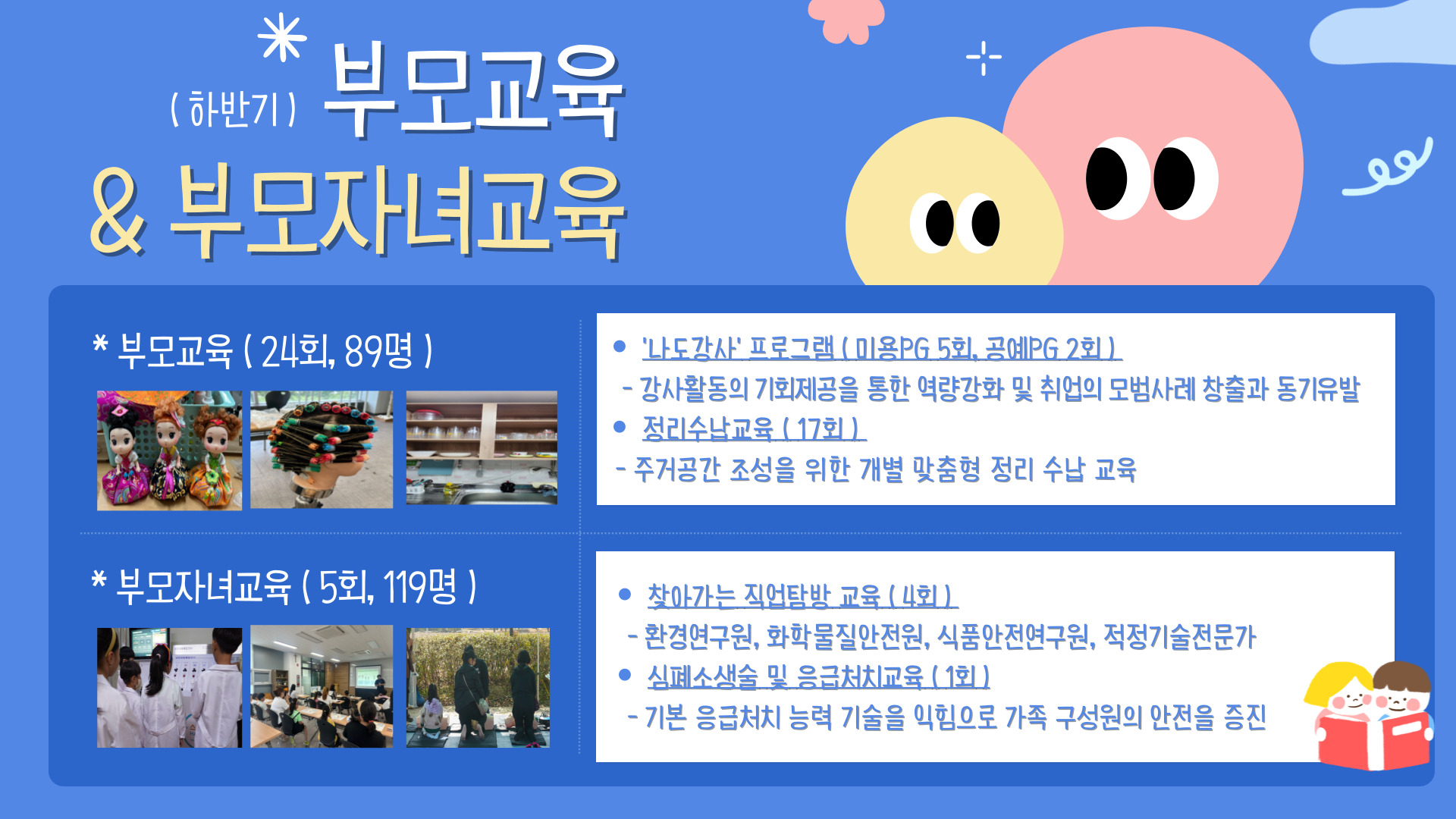 ( 하반기 ) 부모교육
& 부모자녀교육

* 부모교육 ( 24회, 89명 )

● '나도강사' 프로그램 ( 미용PG 5회, 공예PG 2회 )
- 강사활동의 기회제공을 통한 역량강화 및 취업의 모범사례 창출과 동기유발
● 정리수납교육 ( 17회 )
- 주거공간 조성을 위한 개별 맞춤형 정리 수납 교육

* 부모자녀교육 ( 5회, 119명 )

● 찾아가는 직업탐방 교육 ( 4회 )
- 환경연구원, 화학물질안전원, 식품안전연구원, 적정기술전문가
● 심폐소생술 및 응급처치교육 ( 1회 )
- 기본 응급처치 능력 기술을 익힘으로 가족 구성원의 안전을 증진